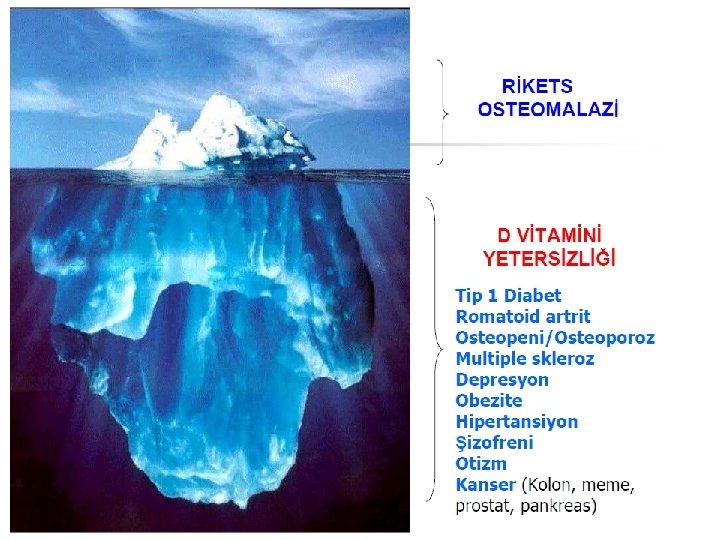 RİKETS
OSTEOMALAZİ

D VİTAMİNİ
YETERSİZLİĞİ

Tip 1 Diabet
Romatoid artrit
Osteopeni/Osteoporoz
Multiple skleroz
Depresyon
Obezite
Hipertansiyon
Şizofreni
Otizm
Kanser (Kolon, meme, prostat, pankreas)